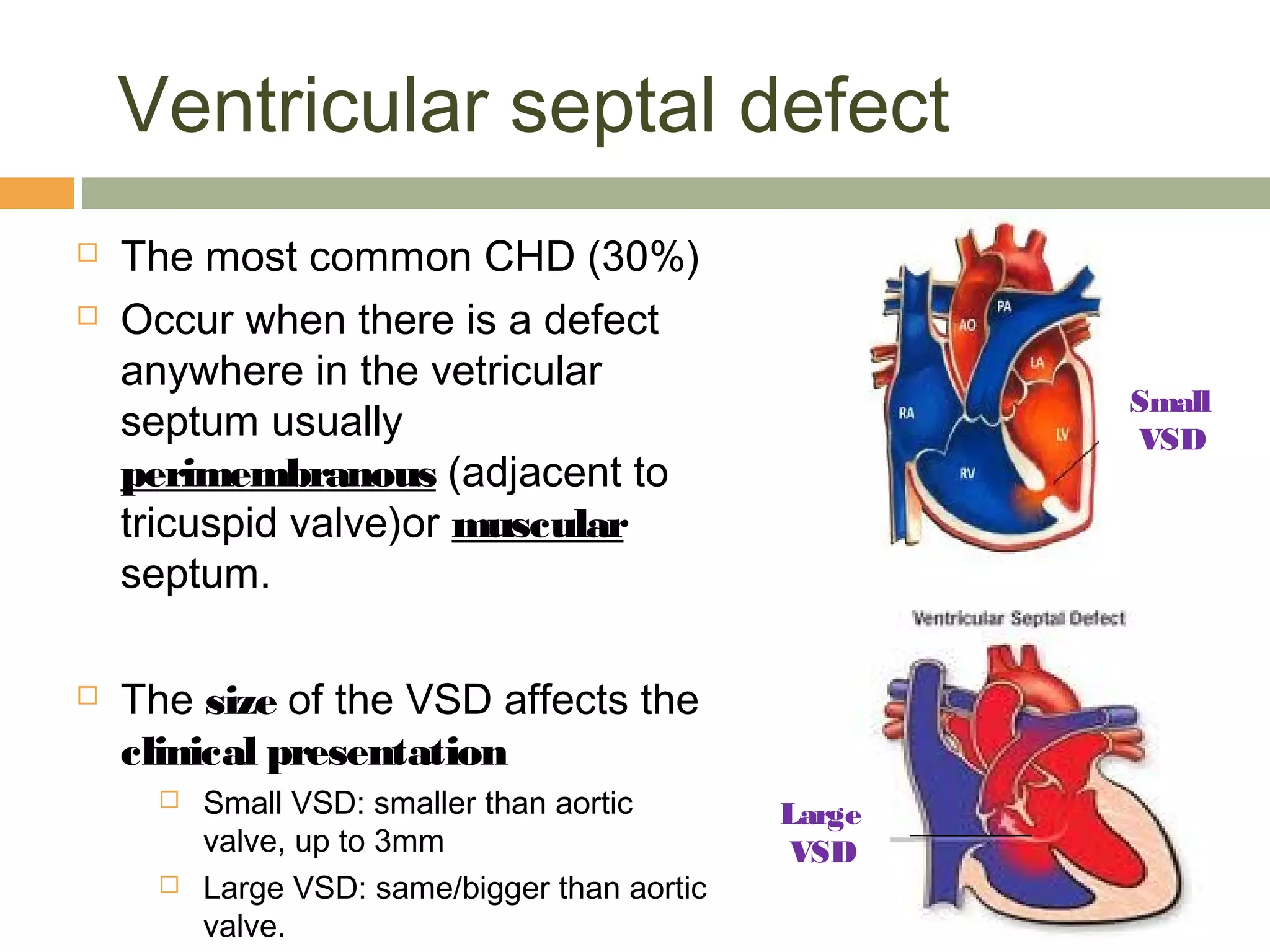 Ventricular septal defect

The most common CHD (30%)

Occur when there is a defect anywhere in the vetricular septum usually perimembranous (adjacent to tricuspid valve)or muscular septum.

The size of the VSD affects the clinical presentation

Small VSD: smaller than aortic valve, up to 3mm

Large VSD: same/bigger than aortic valve.

PA

AO

LA

RA

LV

RV

Small VSD

Ventricular Septal Defect

Large VSD